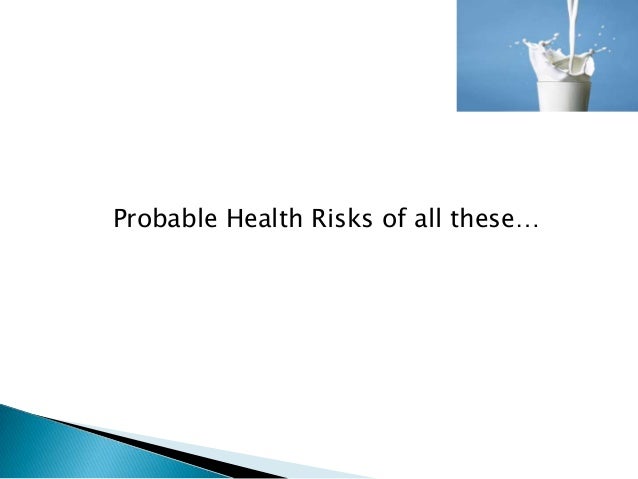 Probable Health Risks of all these…